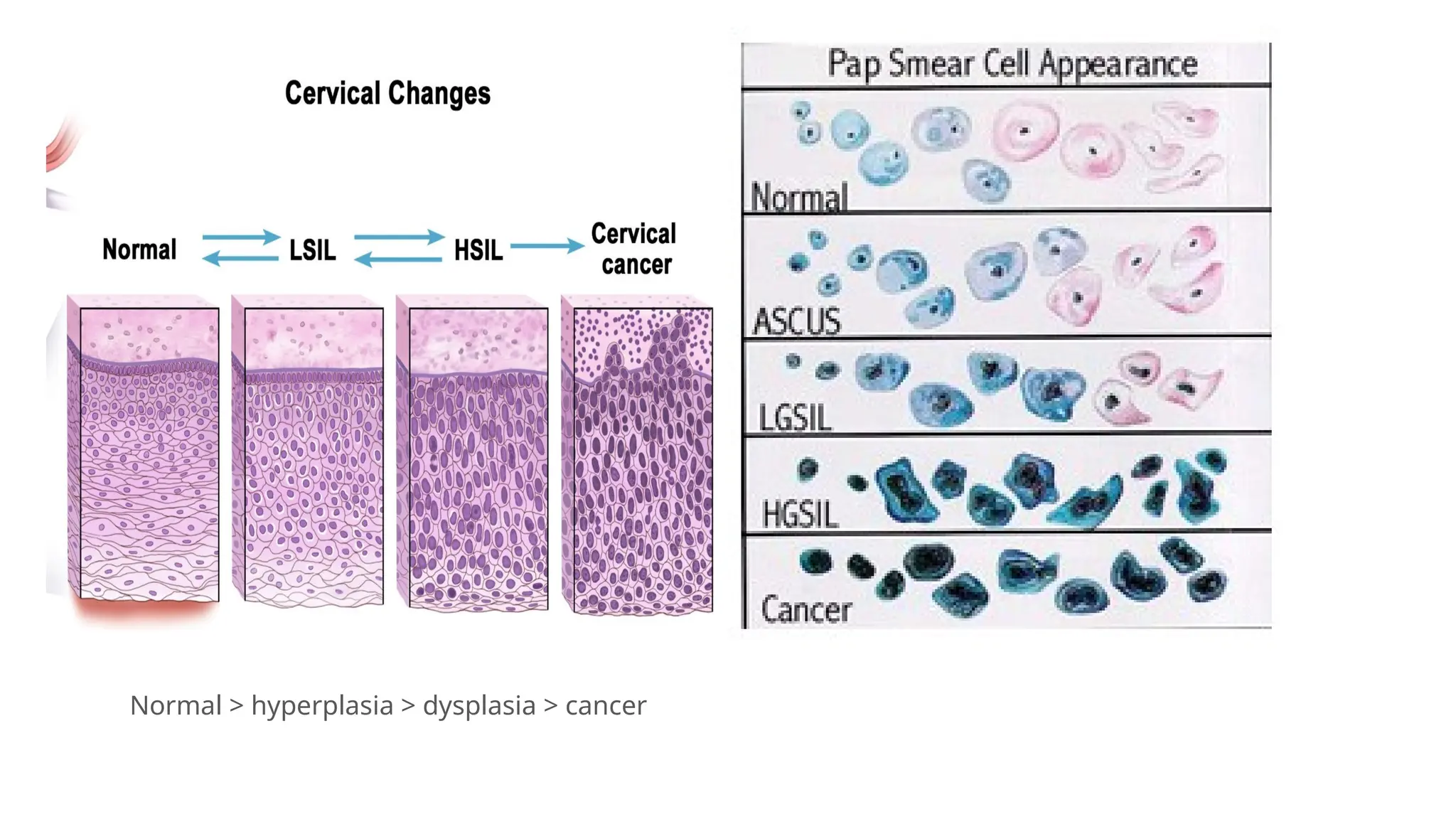 Cervical Changes

Normal LSIL HSIL Cervical cancer

Pap Smear Cell Appearance

Normal

ASCUS

LGSIL

HGSIL

Cancer

Normal > hyperplasia > dysplasia > cancer